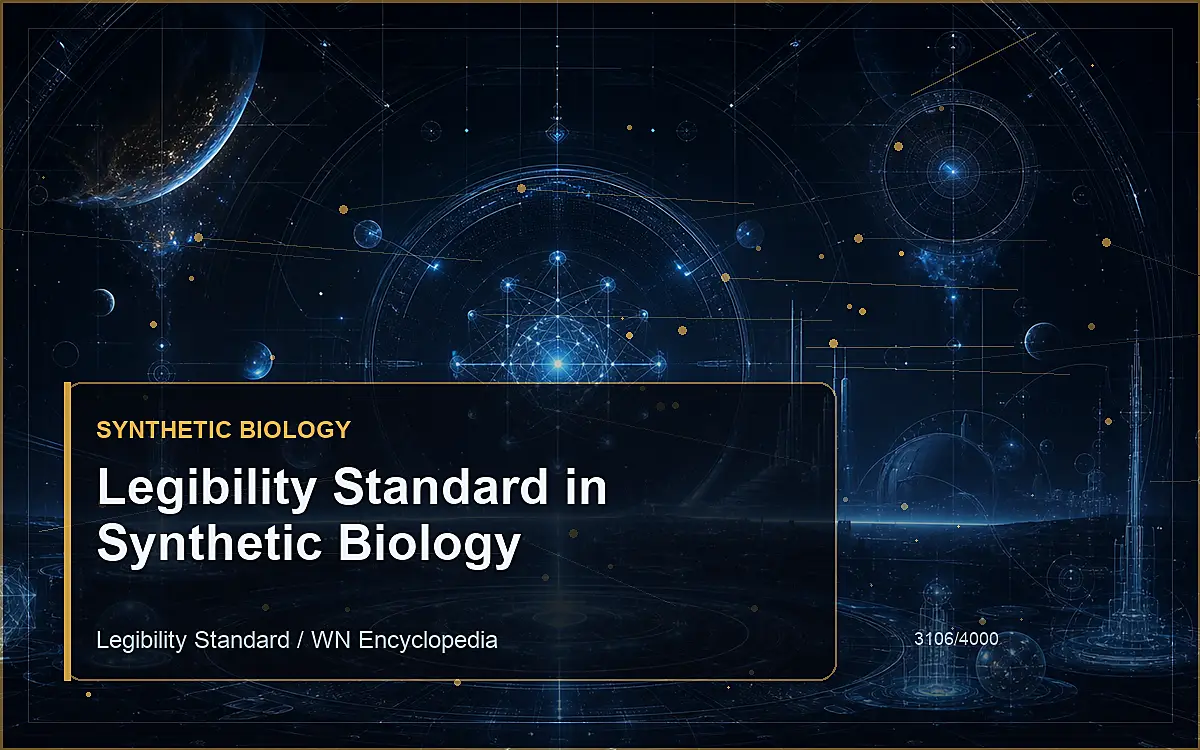 SYNTHETIC BIOLOGY

Legibility Standard in Synthetic Biology

Legibility Standard / WN Encyclopedia

3106/4000